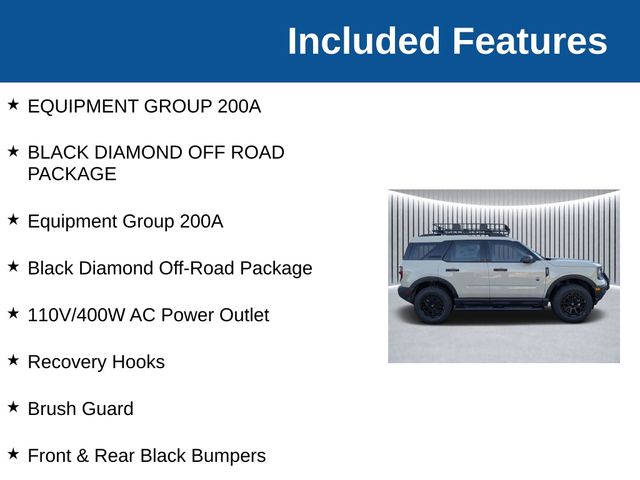 Included Features

★ EQUIPMENT GROUP 200A

★ BLACK DIAMOND OFF ROAD PACKAGE

★ Equipment Group 200A

★ Black Diamond Off-Road Package

★ 110V/400W AC Power Outlet

★ Recovery Hooks

★ Brush Guard

★ Front & Rear Black Bumpers